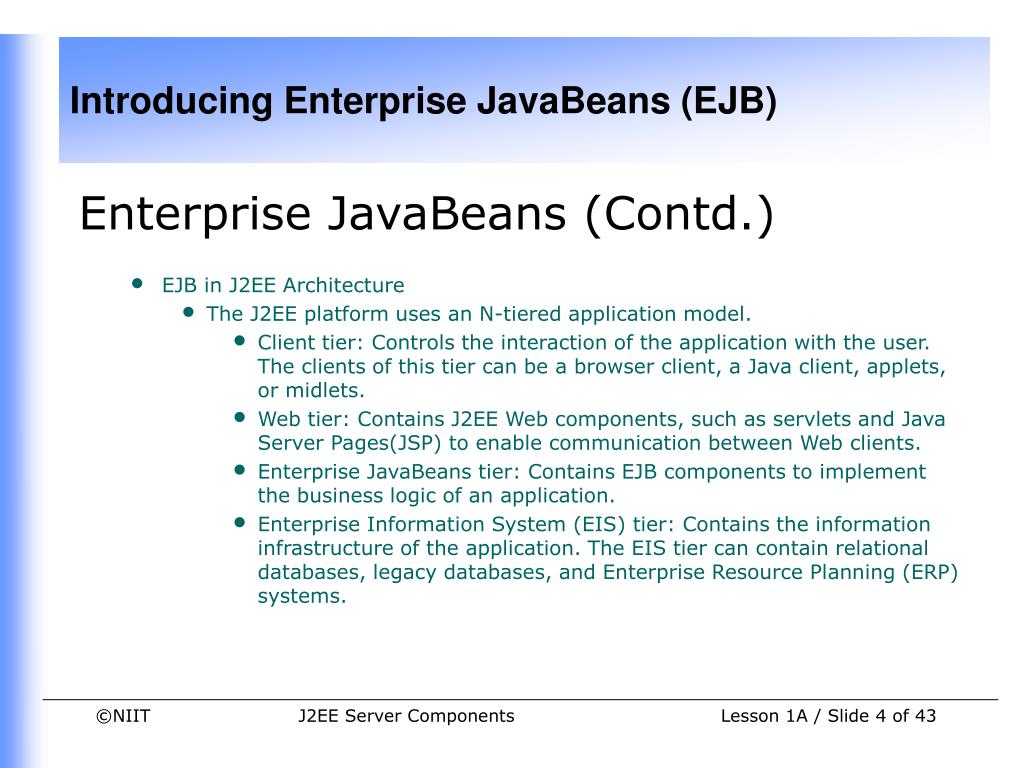 Introducing Enterprise JavaBeans (EJB)

Enterprise JavaBeans (Contd.)

- EJB in J2EE Architecture
  - The J2EE platform uses an N-tiered application model.
    - Client tier: Controls the interaction of the application with the user. The clients of this tier can be a browser client, a Java client, applets, or midlets.
    - Web tier: Contains J2EE Web components, such as servlets and Java Server Pages(JSP) to enable communication between Web clients.
    - Enterprise JavaBeans tier: Contains EJB components to implement the business logic of an application.
    - Enterprise Information System (EIS) tier: Contains the information infrastructure of the application. The EIS tier can contain relational databases, legacy databases, and Enterprise Resource Planning (ERP) systems.

©NIIT J2EE Server Components Lesson 1A / Slide 4 of 43